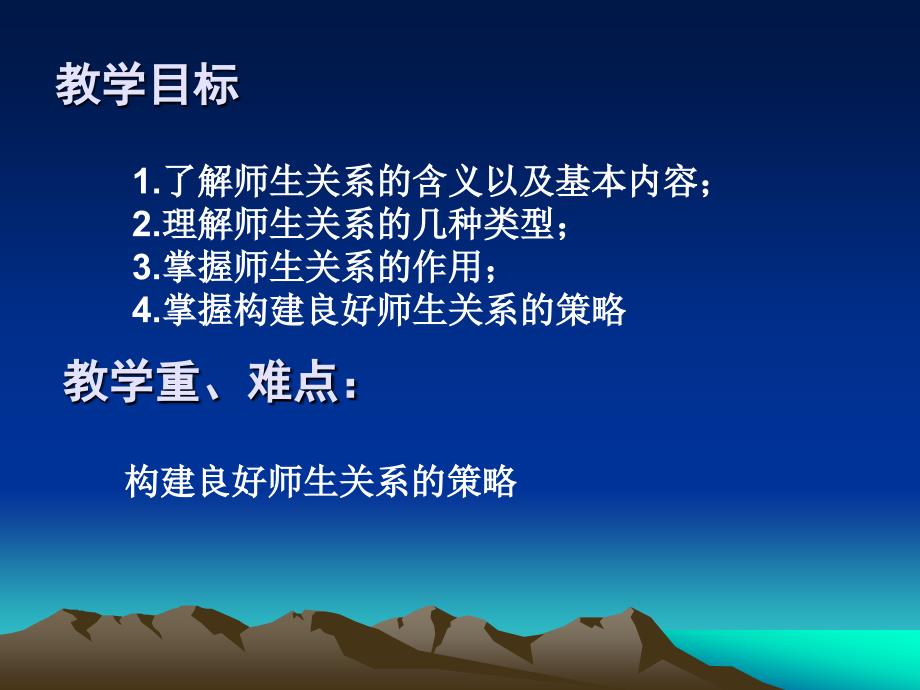 教学目标

1.了解师生关系的含义以及基本内容；
2.理解师生关系的几种类型；
3.掌握师生关系的作用；
4.掌握构建良好师生关系的策略

教学重、难点：

构建良好师生关系的策略